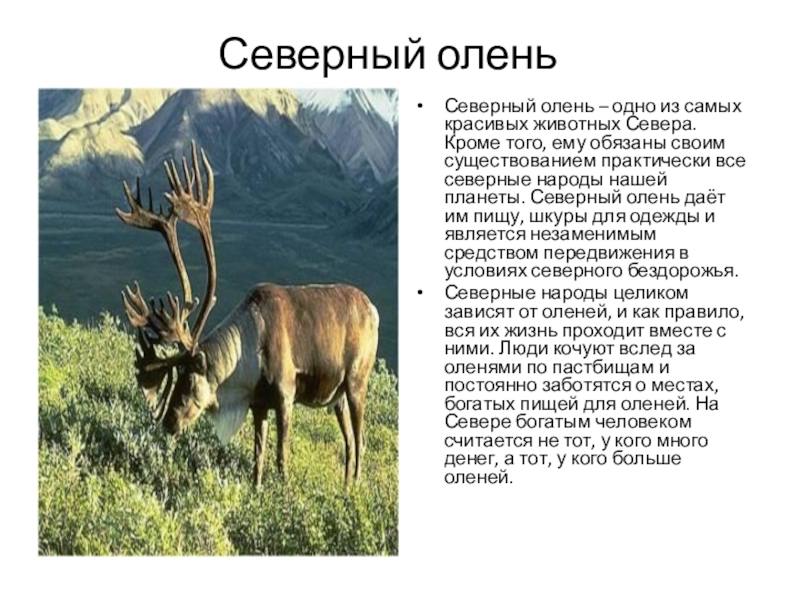 Северный олень

• Северный олень – одно из самых красивых животных Севера. Кроме того, ему обязаны своим существованием практически все северные народы нашей планеты. Северный олень даёт им пищу, шкуры для одежды и является незаменимым средством передвижения в условиях северного бездорожья.

• Северные народы целиком зависят от оленей, и как правило, вся их жизнь проходит вместе с ними. Люди кочуют вслед за оленями по пастбищам и постоянно заботятся о местах, богатых пищей для оленей. На Севере богатым человеком считается не тот, у кого много денег, а тот, у кого больше оленей.